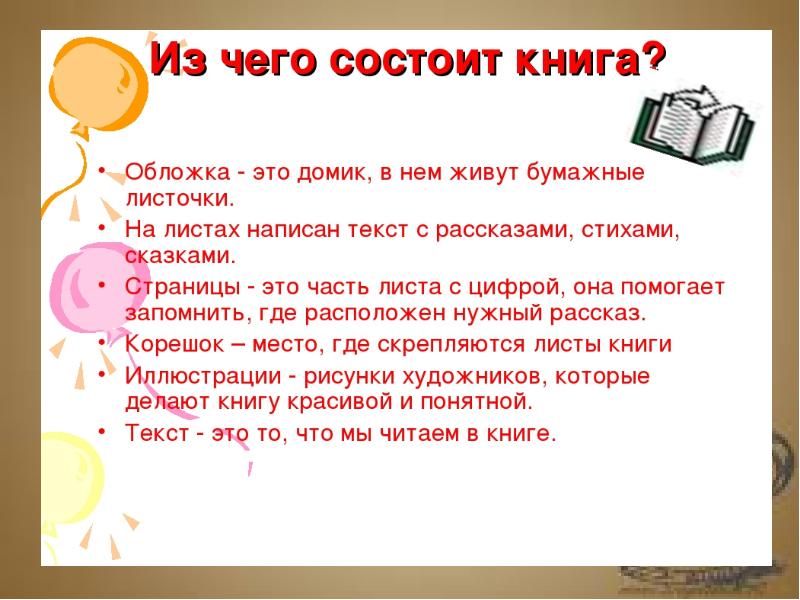 Из чего состоит книга?

• Обложка - это домик, в нем живут бумажные листочки.
• На листах написан текст с рассказами, стихами, сказками.
• Страницы - это часть листа с цифрой, она помогает запомнить, где расположен нужный рассказ.
• Корешок – место, где скрепляются листы книги
• Иллюстрации - рисунки художников, которые делают книгу красивой и понятной.
• Текст - это то, что мы читаем в книге.